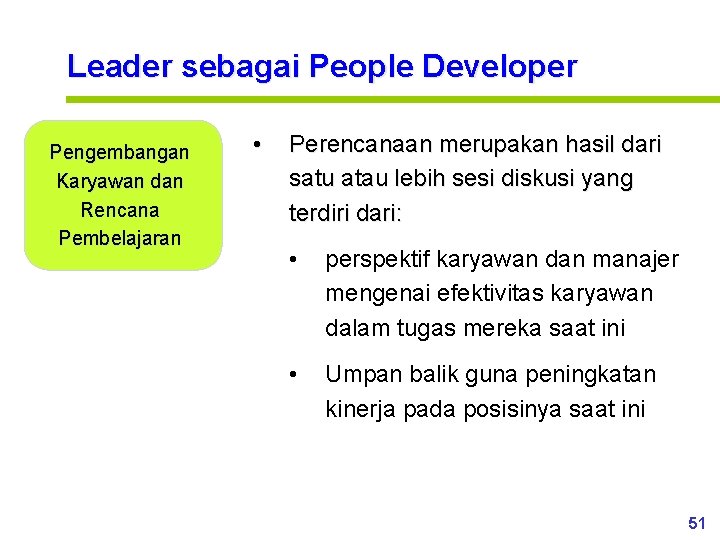 Leader sebagai People Developer

Pengembangan Karyawan dan Rencana Pembelajaran

• Perencanaan merupakan hasil dari satu atau lebih sesi diskusi yang terdiri dari:

• perspektif karyawan dan manajer mengenai efektivitas karyawan dalam tugas mereka saat ini

• Umpan balik guna peningkatan kinerja pada posisinya saat ini

51